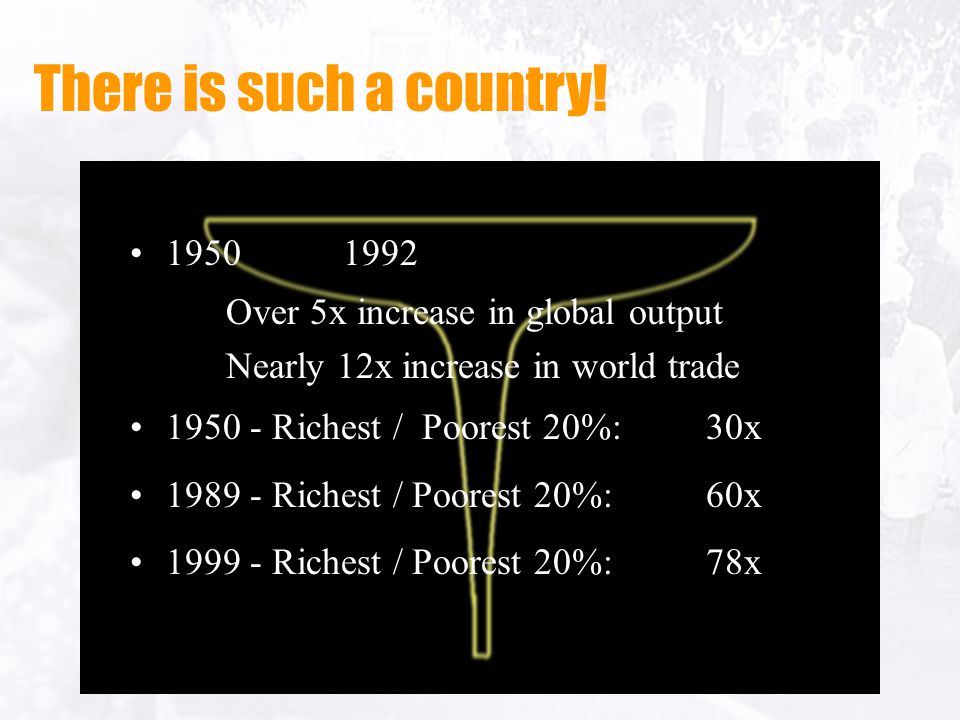 There is such a country!

• 1950 1992

Over 5x increase in global output

Nearly 12x increase in world trade

• 1950 - Richest / Poorest 20%: 30x

• 1989 - Richest / Poorest 20%: 60x

• 1999 - Richest / Poorest 20%: 78x